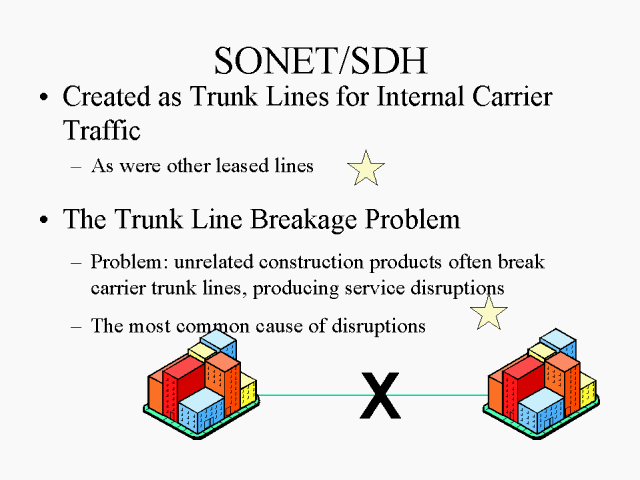 SONET/SDH

• Created as Trunk Lines for Internal Carrier Traffic
– As were other leased lines

• The Trunk Line Breakage Problem
– Problem: unrelated construction products often break carrier trunk lines, producing service disruptions
– The most common cause of disruptions

X